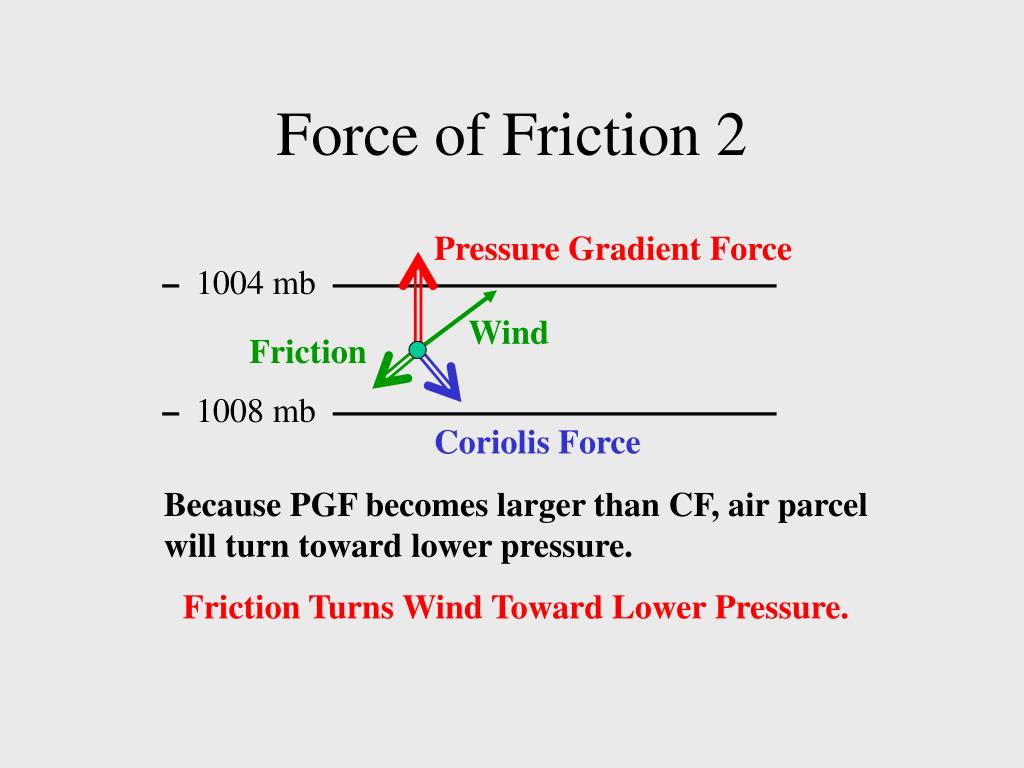 Force of Friction 2

Pressure Gradient Force

– 1004 mb

Wind

Friction

– 1008 mb

Coriolis Force

Because PGF becomes larger than CF, air parcel will turn toward lower pressure.

Friction Turns Wind Toward Lower Pressure.